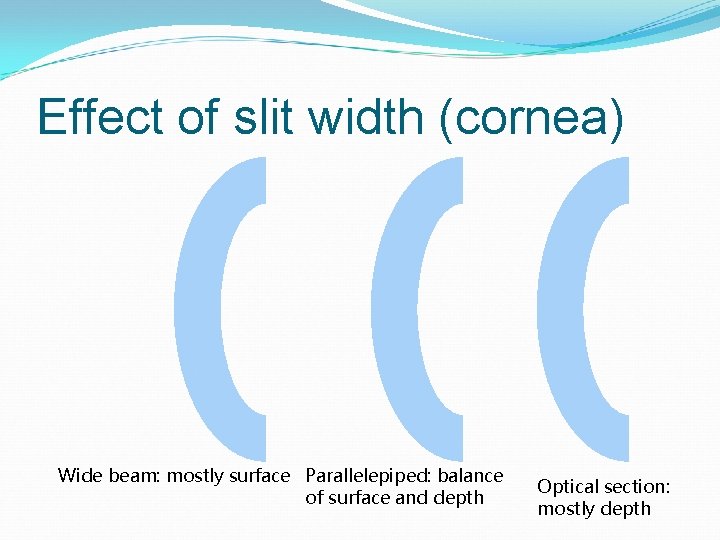 Effect of slit width (cornea)

Wide beam: mostly surface

Parallelepiped: balance of surface and depth

Optical section: mostly depth